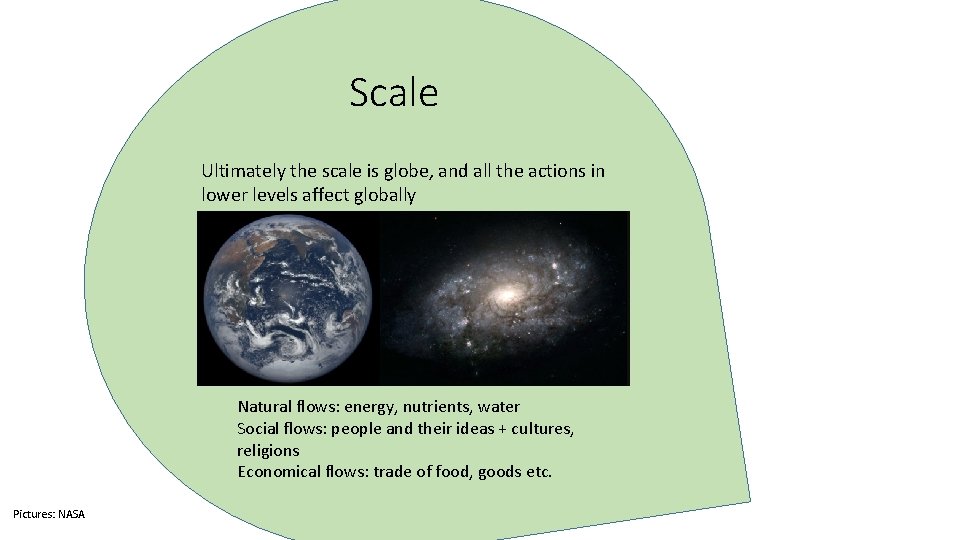 Scale

Ultimately the scale is globe, and all the actions in lower levels affect globally

Natural flows: energy, nutrients, water
Social flows: people and their ideas + cultures, religions
Economical flows: trade of food, goods etc.

Pictures: NASA